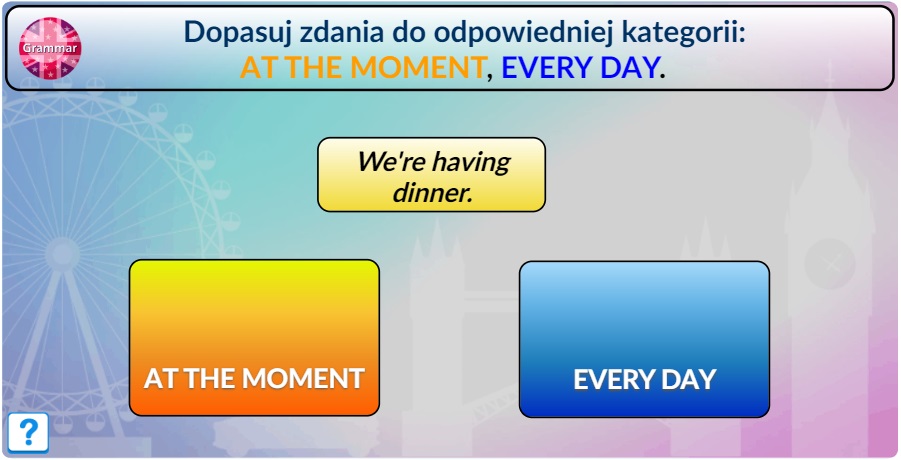 Grammar

Dopasuj zdania do odpowiedniej kategorii:
AT THE MOMENT, EVERY DAY.

We're having dinner.

AT THE MOMENT

EVERY DAY

?